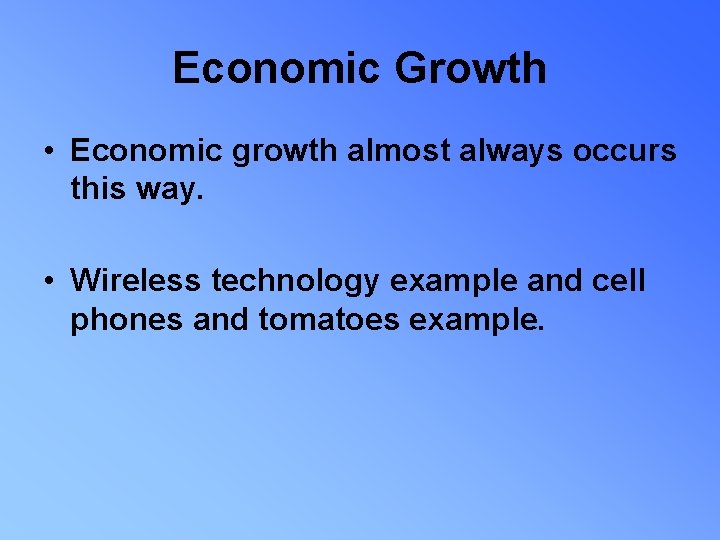 Economic Growth

• Economic growth almost always occurs this way.

• Wireless technology example and cell phones and tomatoes example.